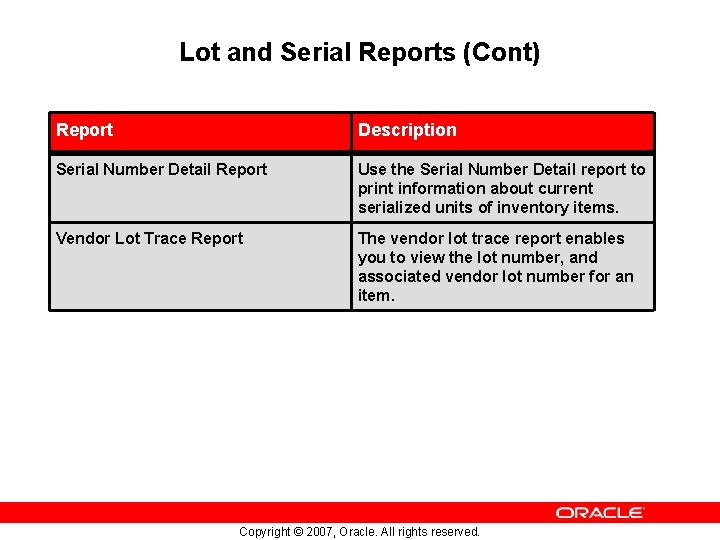 Lot and Serial Reports (Cont)

| Report | Description |
|---|---|
| Serial Number Detail Report | Use the Serial Number Detail report to print information about current serialized units of inventory items. |
| Vendor Lot Trace Report | The vendor lot trace report enables you to view the lot number, and associated vendor lot number for an item. |

ORACLE

Copyright © 2007, Oracle. All rights reserved.